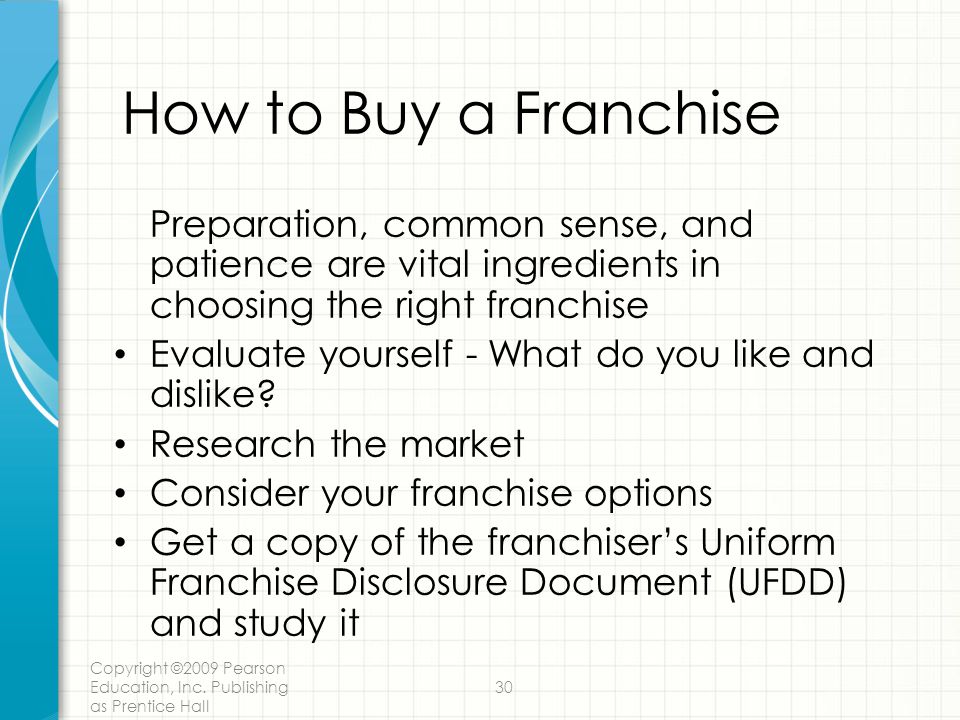 How to Buy a Franchise

Preparation, common sense, and patience are vital ingredients in choosing the right franchise

• Evaluate yourself - What do you like and dislike?
• Research the market
• Consider your franchise options
• Get a copy of the franchiser's Uniform Franchise Disclosure Document (UFDD) and study it

Copyright ©2009 Pearson Education, Inc. Publishing as Prentice Hall

30